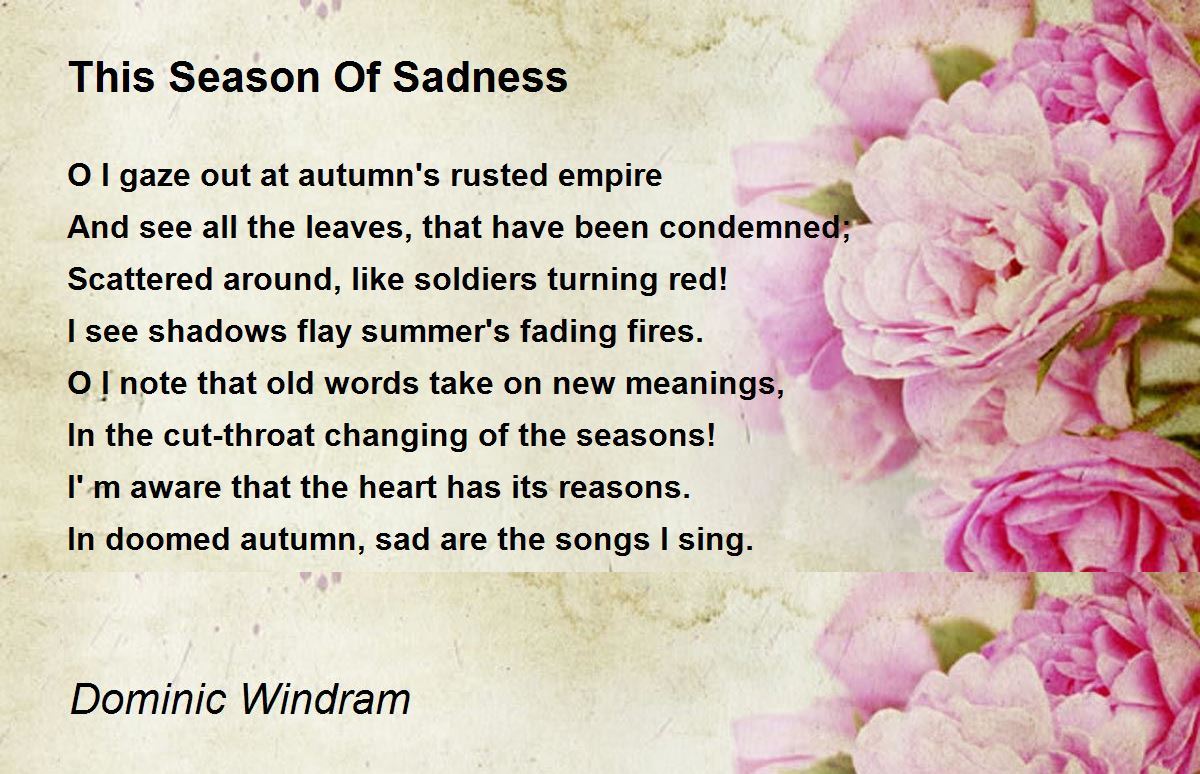 This Season Of Sadness

O I gaze out at autumn's rusted empire
And see all the leaves, that have been condemned;
Scattered around, like soldiers turning red!
I see shadows flay summer's fading fires.
O I note that old words take on new meanings,
In the cut-throat changing of the seasons!
I' m aware that the heart has its reasons.
In doomed autumn, sad are the songs I sing.

Dominic Windram